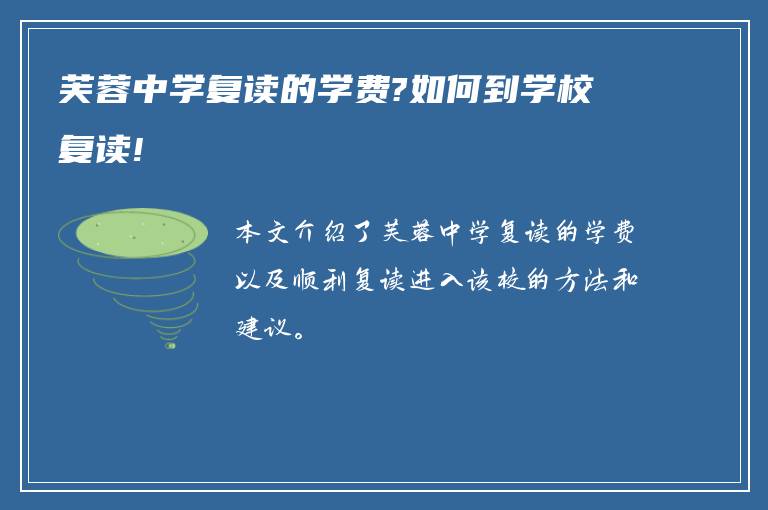 芙蓉中学复读的学费?如何到学校复读!

本文介绍了芙蓉中学复读的学费以及顺利复读进入该校的方法和建议。